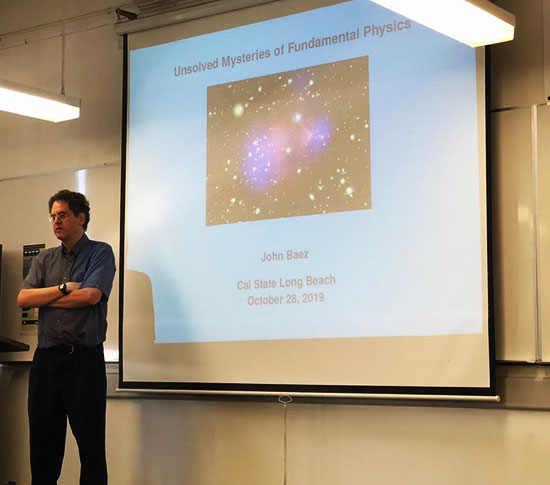 Unsolved Mysteries of Fundamental Physics

John Baez

Cal State Long Beach
October 28, 2019